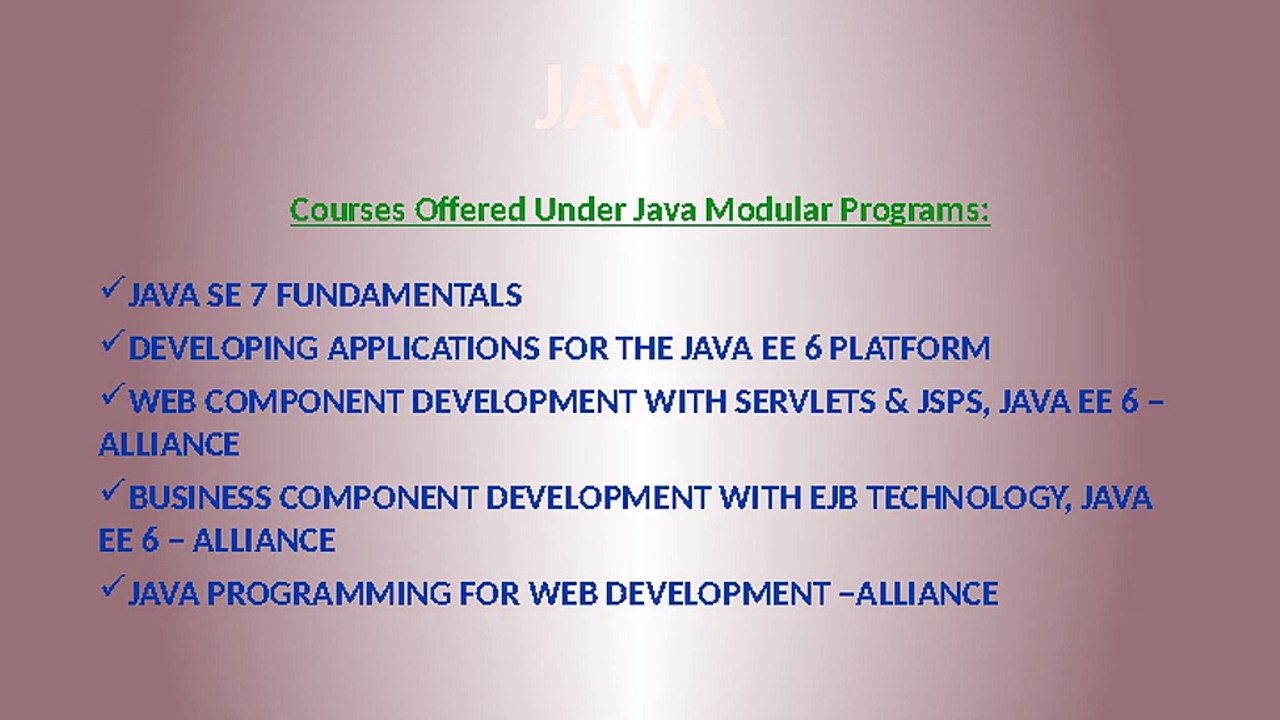 JAVA

Courses Offered Under Java Modular Programs:

✓JAVA SE 7 FUNDAMENTALS

✓DEVELOPING APPLICATIONS FOR THE JAVA EE 6 PLATFORM

✓WEB COMPONENT DEVELOPMENT WITH SERVLETS & JSPS, JAVA EE 6 – ALLIANCE

✓BUSINESS COMPONENT DEVELOPMENT WITH EJB TECHNOLOGY, JAVA EE 6 – ALLIANCE

✓JAVA PROGRAMMING FOR WEB DEVELOPMENT –ALLIANCE